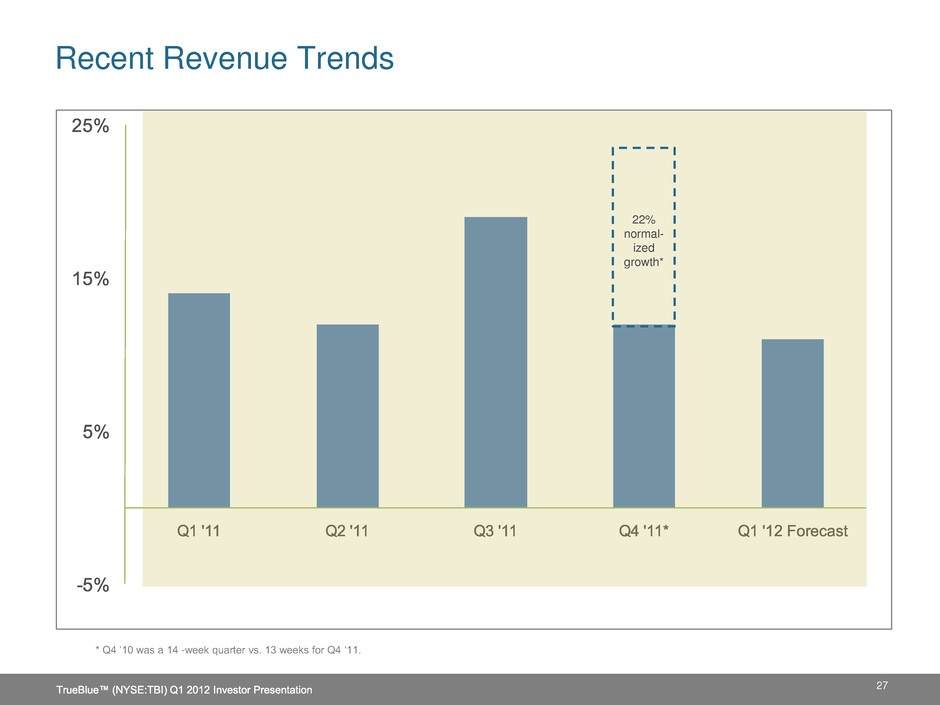 Recent Revenue Trends

25%

15%

5%

-5%

22% normal-ized growth*

Q1 '11

Q2 '11

Q3 '11

Q4 '11*

Q1 '12 Forecast

* Q4 '10 was a 14 -week quarter vs. 13 weeks for Q4 '11.

TrueBlue™ (NYSE:TBI) Q1 2012 Investor Presentation

27